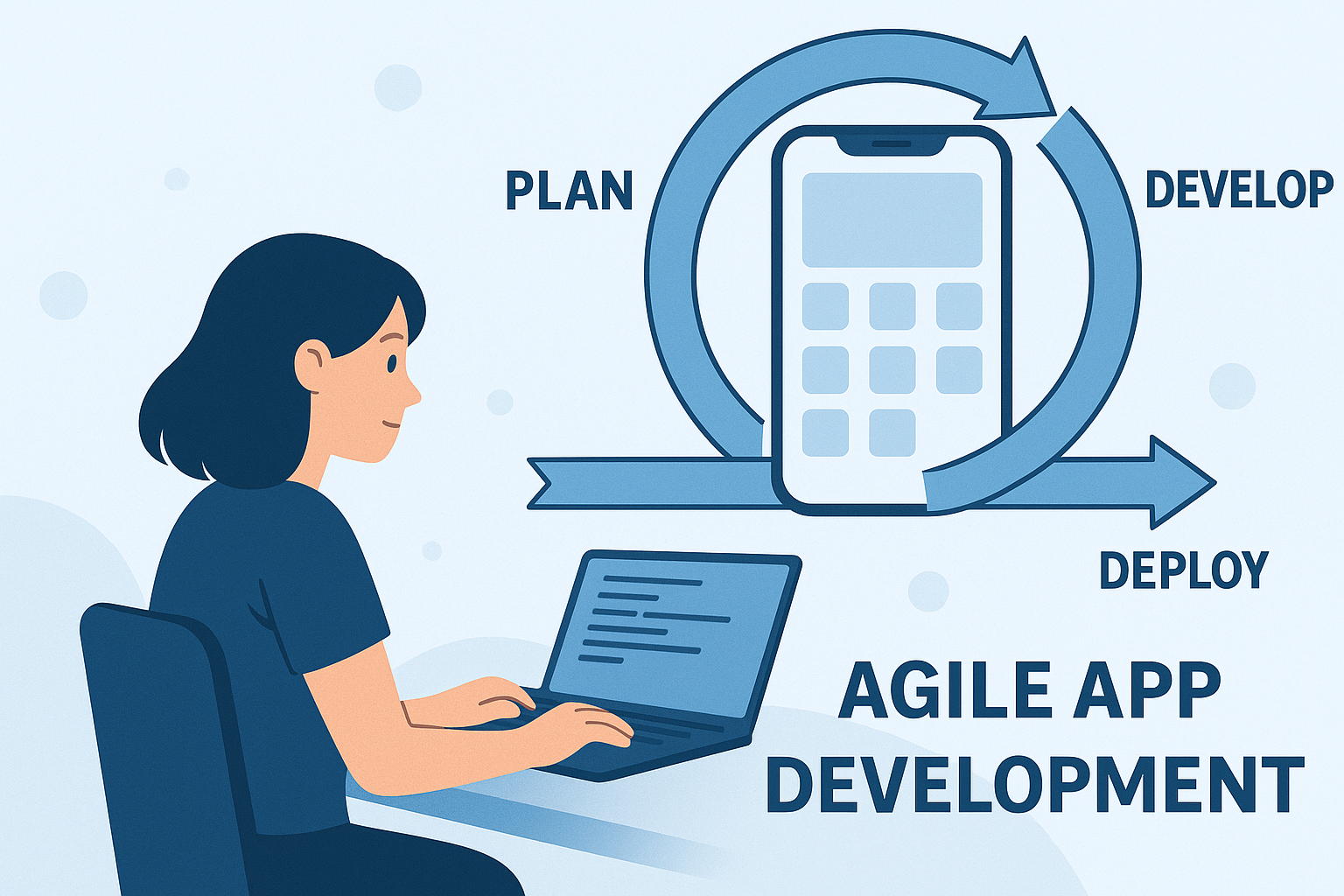 PLAN

DEVELOP

DEPLOY

AGILE APP DEVELOPMENT